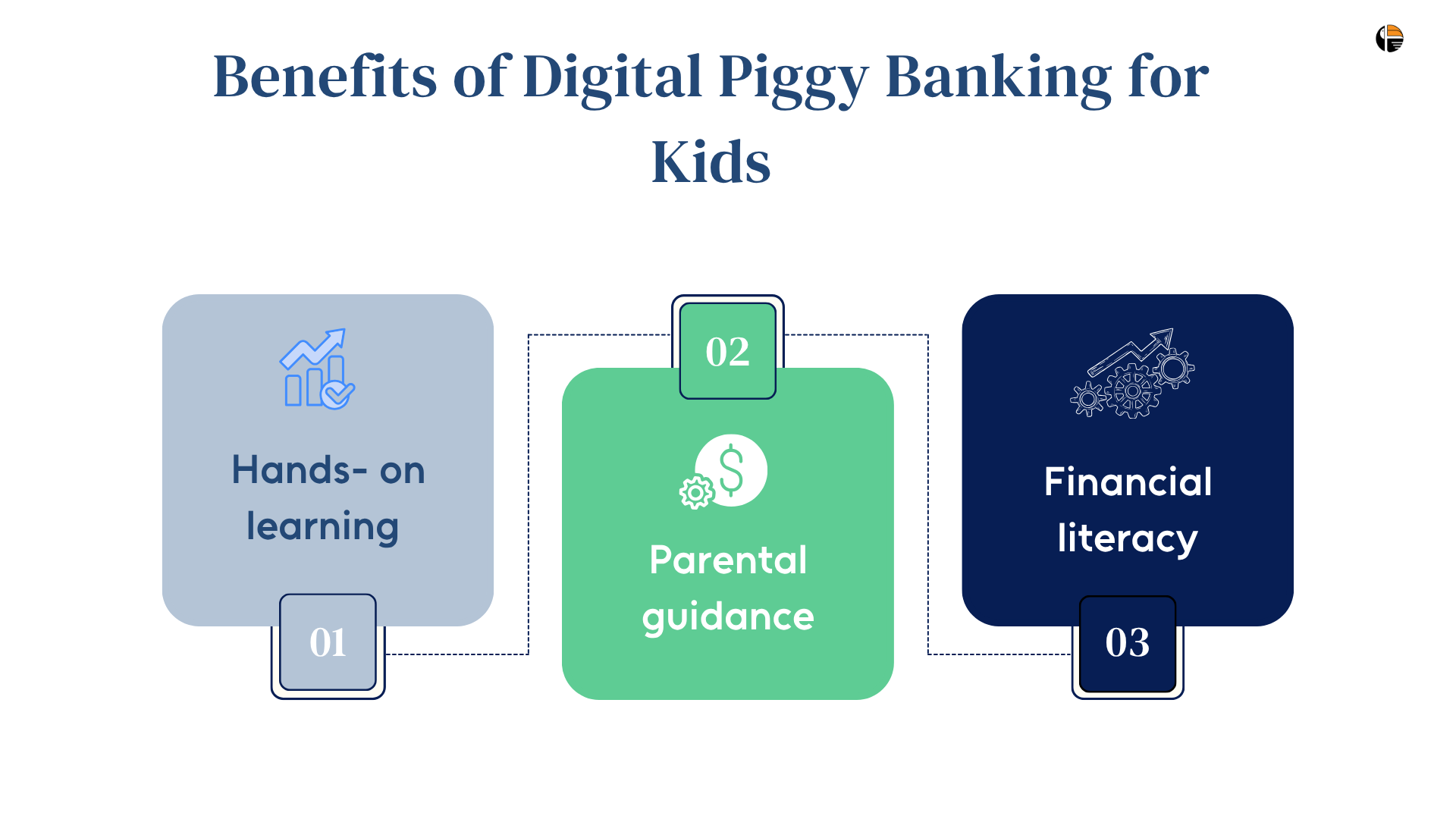 Benefits of Digital Piggy Banking for Kids

Hands- on learning

01

02

Parental guidance

Financial literacy

03